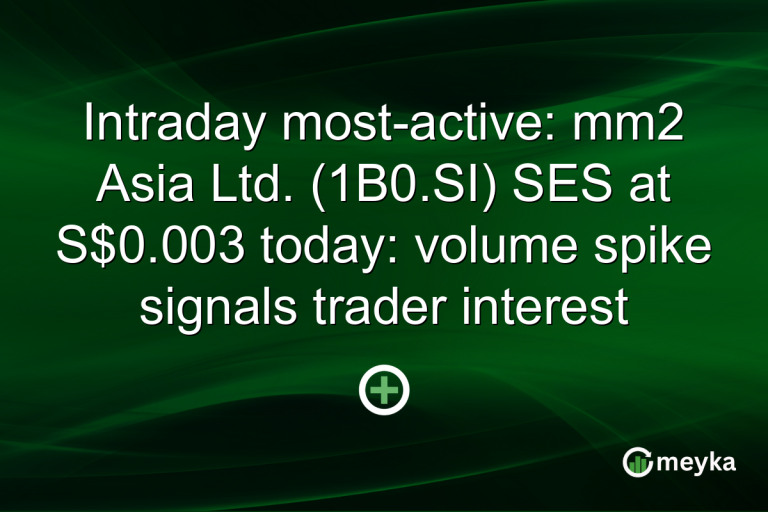 Intraday most-active: mm2 Asia Ltd. (1B0.SI) SES at S$0.003 today: volume spike signals trader interest

meyka